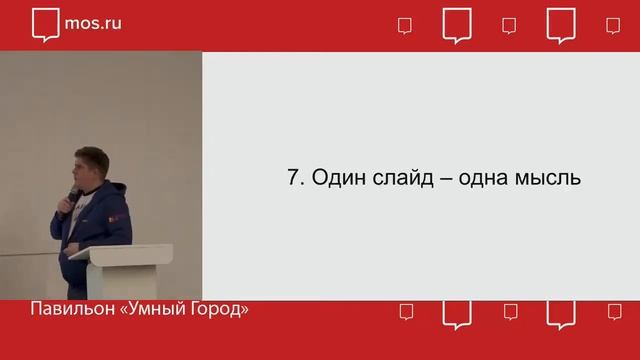 mos.ru

7. Один слайд – одна мысль

Павильон «Умный Город»